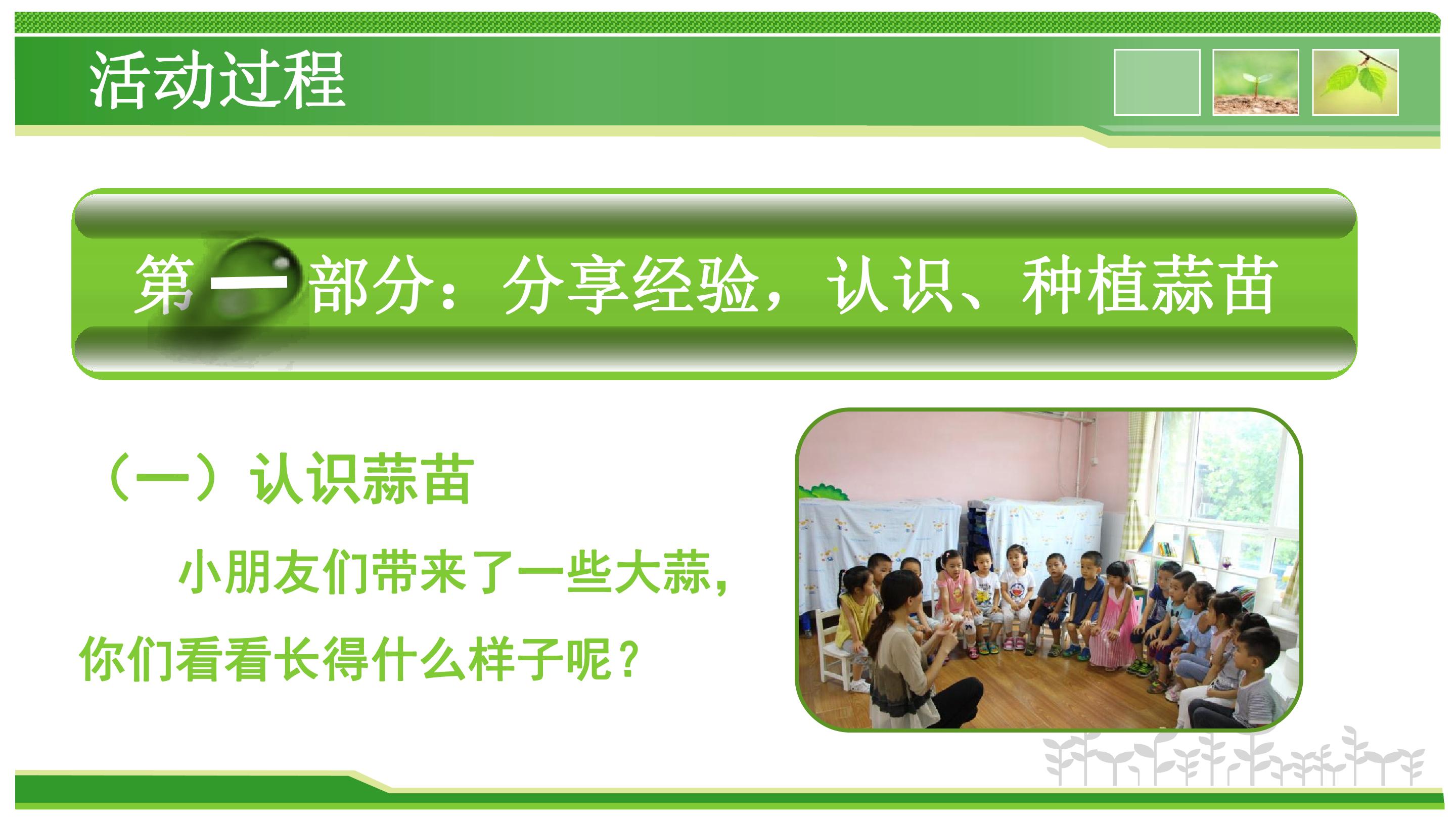 活动过程

第一部分：分享经验，认识、种植蒜苗

（一）认识蒜苗

小朋友们带来了一些大蒜，你们看看长得什么样子呢？